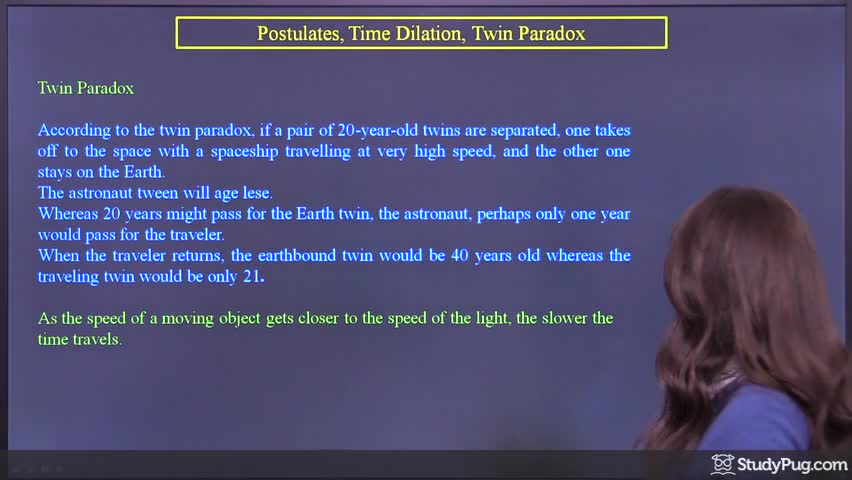 Postulates, Time Dilation, Twin Paradox

Twin Paradox

According to the twin paradox, if a pair of 20-year-old twins are separated, one takes off to the space with a spaceship travelling at very high speed, and the other one stays on the Earth.
The astronaut tween will age lese.
Whereas 20 years might pass for the Earth twin, the astronaut, perhaps only one year would pass for the traveler.
When the traveler returns, the earthbound twin would be 40 years old whereas the traveling twin would be only 21.

As the speed of a moving object gets closer to the speed of the light, the slower the time travels.

StudyPug.com